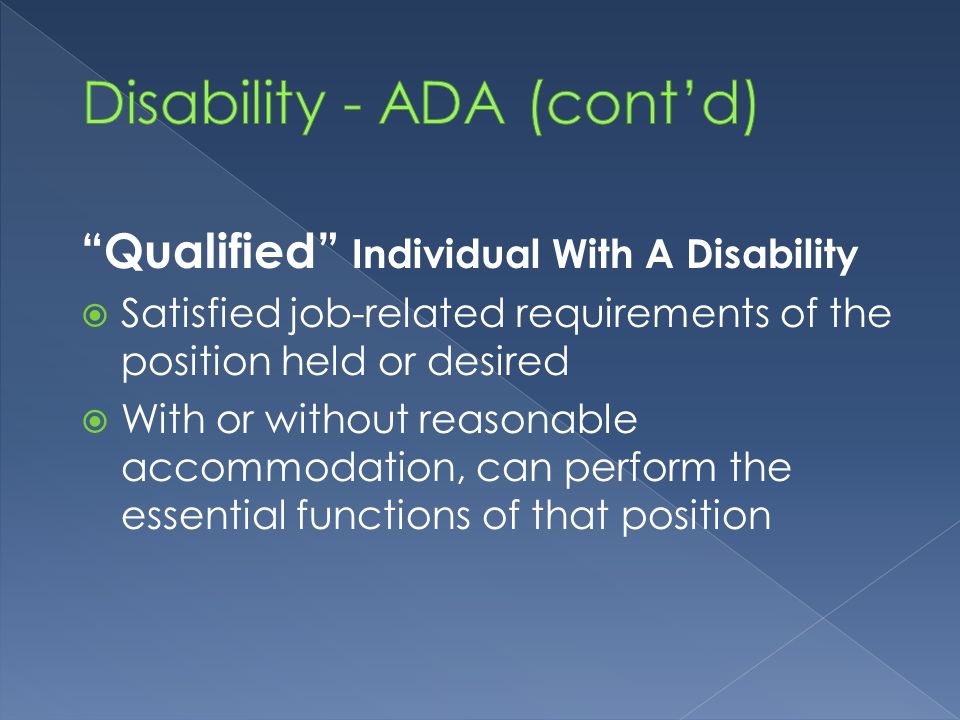 Disability - ADA (cont'd)

"Qualified" Individual With A Disability

Satisfied job-related requirements of the position held or desired

With or without reasonable accommodation, can perform the essential functions of that position